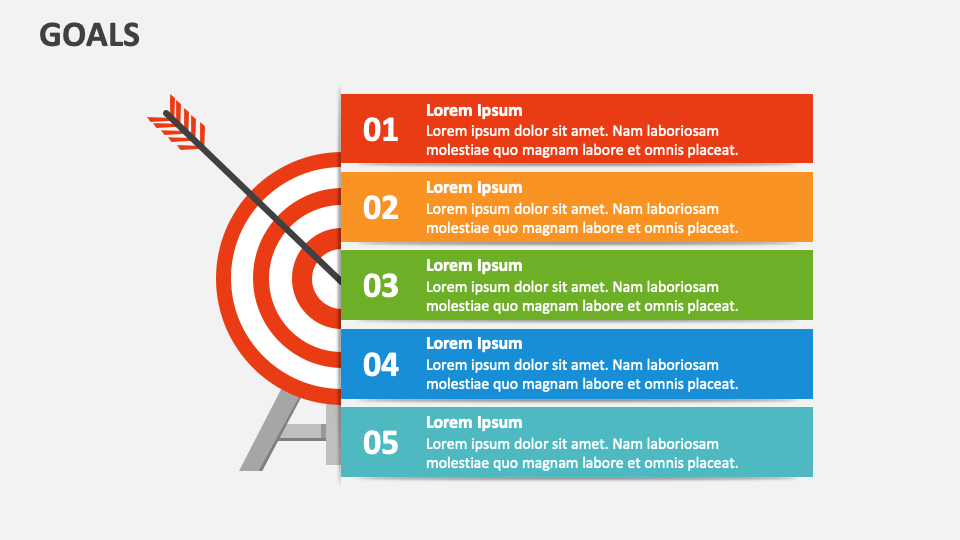 GOALS

01
Lorem Ipsum
Lorem ipsum dolor sit amet. Nam laboriosam molestiae quo magnam labore et omnis placeat.

02
Lorem Ipsum
Lorem ipsum dolor sit amet. Nam laboriosam molestiae quo magnam labore et omnis placeat.

03
Lorem Ipsum
Lorem ipsum dolor sit amet. Nam laboriosam molestiae quo magnam labore et omnis placeat.

04
Lorem Ipsum
Lorem ipsum dolor sit amet. Nam laboriosam molestiae quo magnam labore et omnis placeat.

05
Lorem Ipsum
Lorem ipsum dolor sit amet. Nam laboriosam molestiae quo magnam labore et omnis placeat.